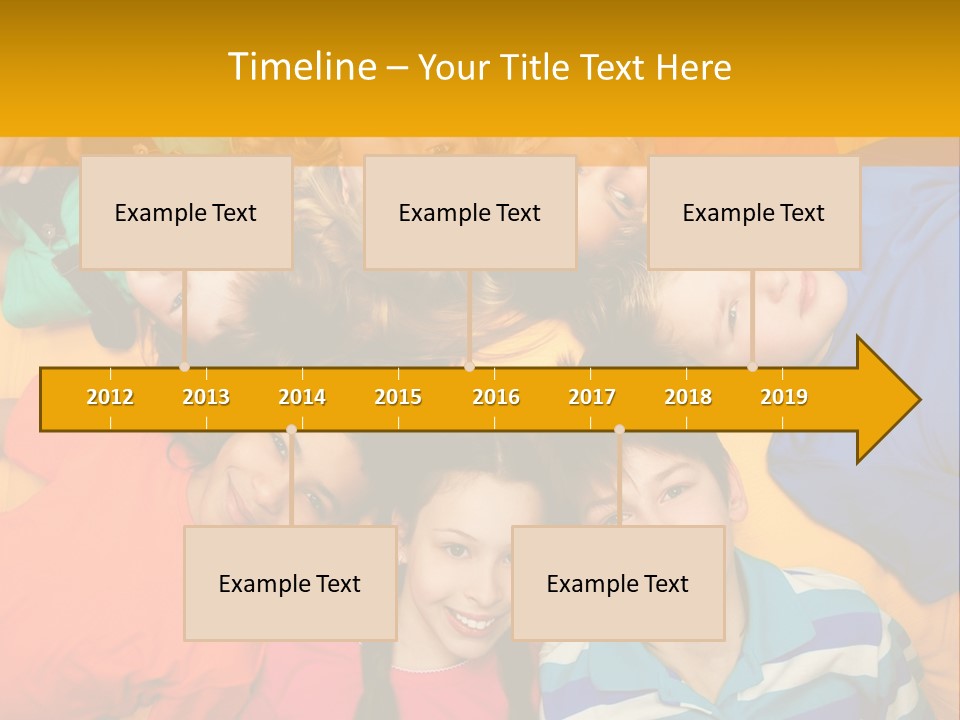 Timeline – Your Title Text Here

Example Text

Example Text

Example Text

2012 2013 2014 2015 2016 2017 2018 2019

Example Text

Example Text